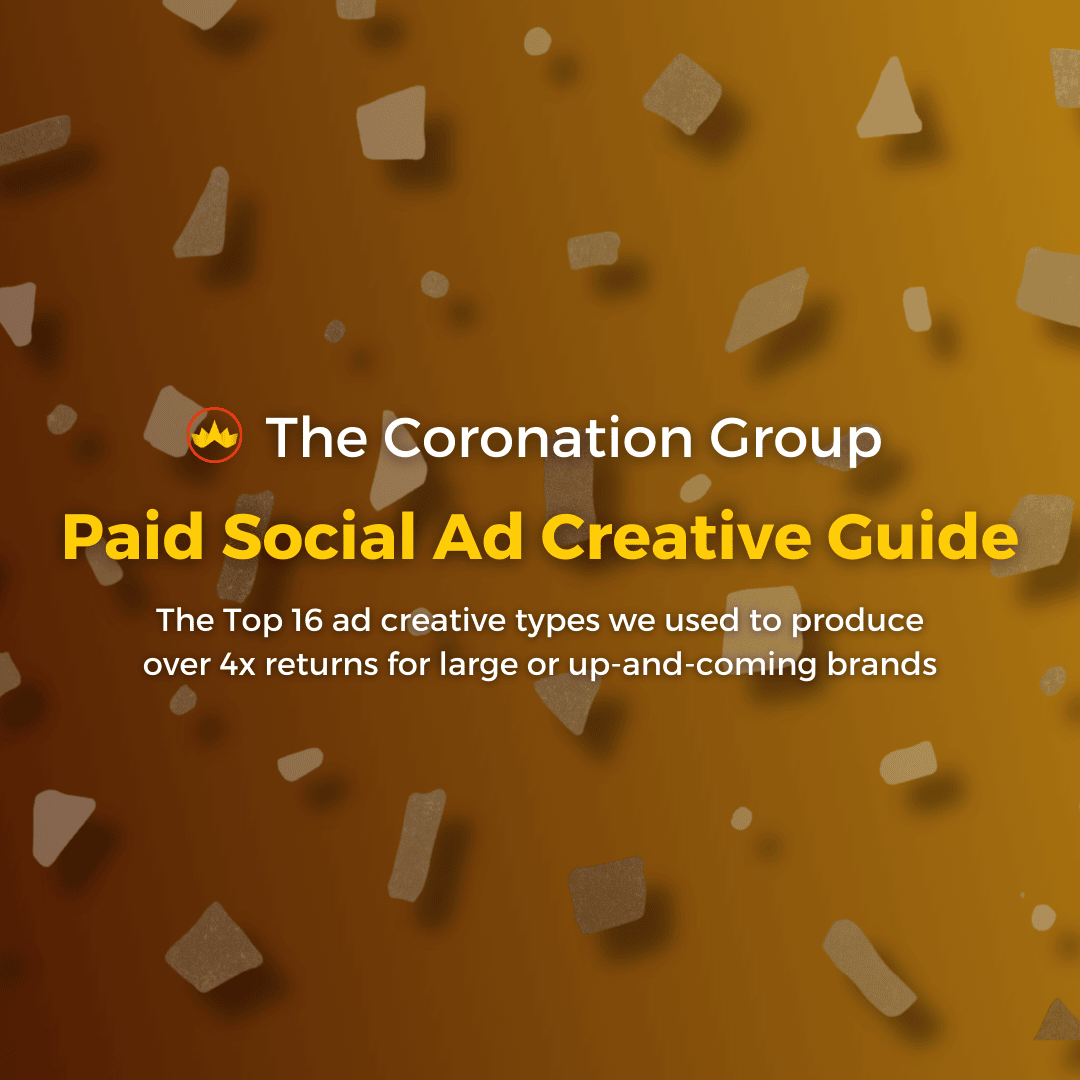 The Coronation Group

Paid Social Ad Creative Guide

The Top 16 ad creative types we used to produce over 4x returns for large or up-and-coming brands